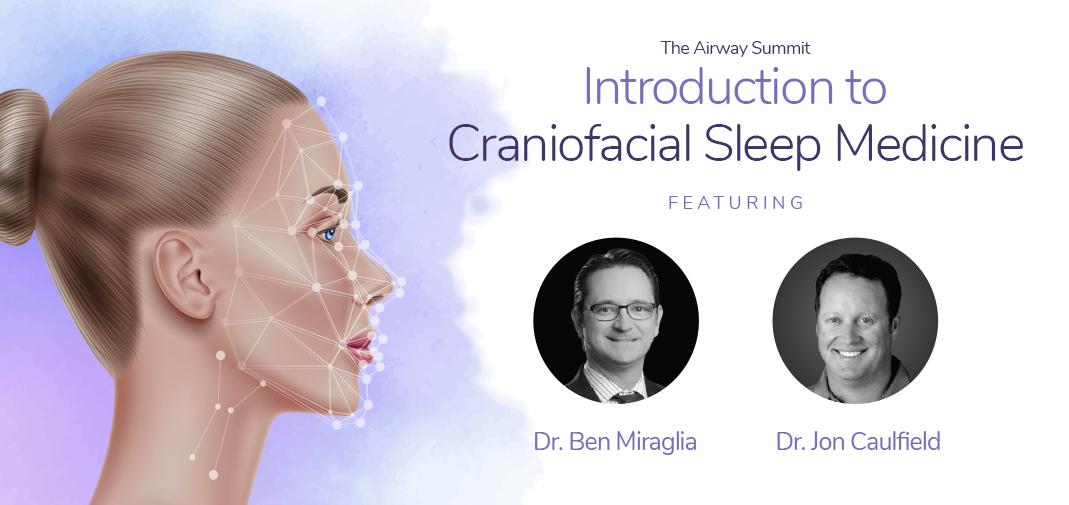 The Airway Summit

Introduction to Craniofacial Sleep Medicine

FEATURING

Dr. Ben Miraglia

Dr. Jon Caulfield